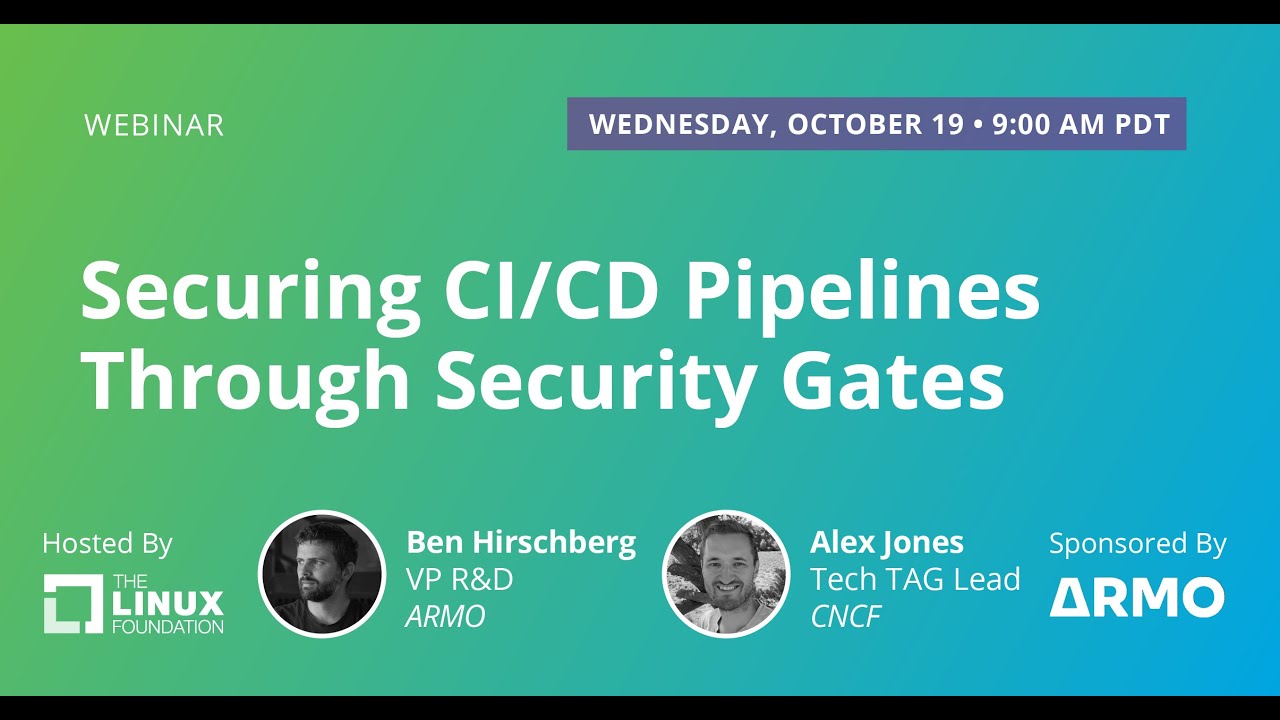 WEBINAR

WEDNESDAY, OCTOBER 19 • 9:00 AM PDT

Securing CI/CD Pipelines Through Security Gates

Hosted By

THE LINUX FOUNDATION

Ben Hirschberg
VP R&D
ARMO

Alex Jones
Tech TAG Lead
CNCF

Sponsored By

ARMO